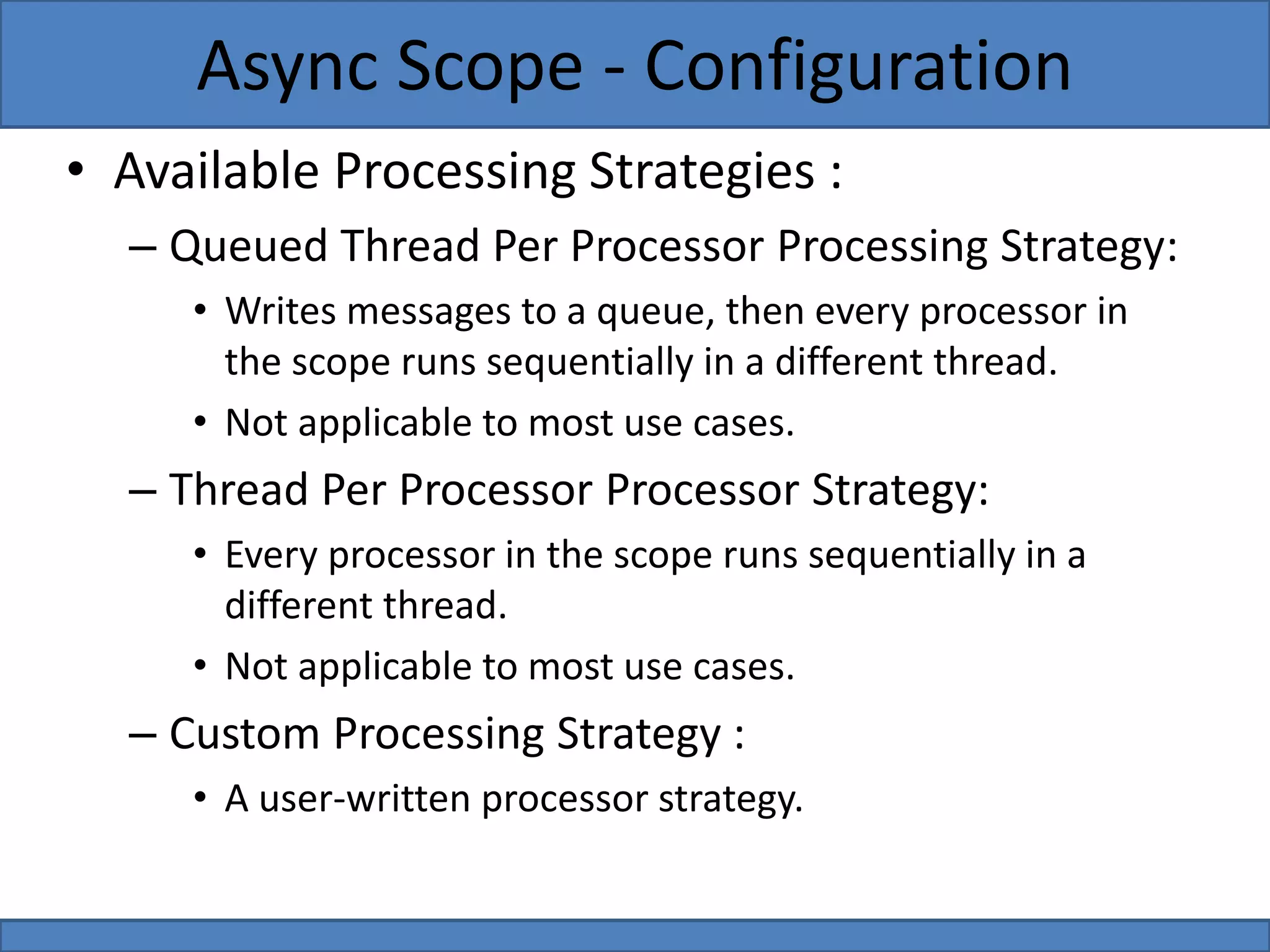 Async Scope - Configuration

• Available Processing Strategies :
– Queued Thread Per Processor Processing Strategy:
• Writes messages to a queue, then every processor in the scope runs sequentially in a different thread.
• Not applicable to most use cases.
– Thread Per Processor Processor Strategy:
• Every processor in the scope runs sequentially in a different thread.
• Not applicable to most use cases.
– Custom Processing Strategy :
• A user-written processor strategy.